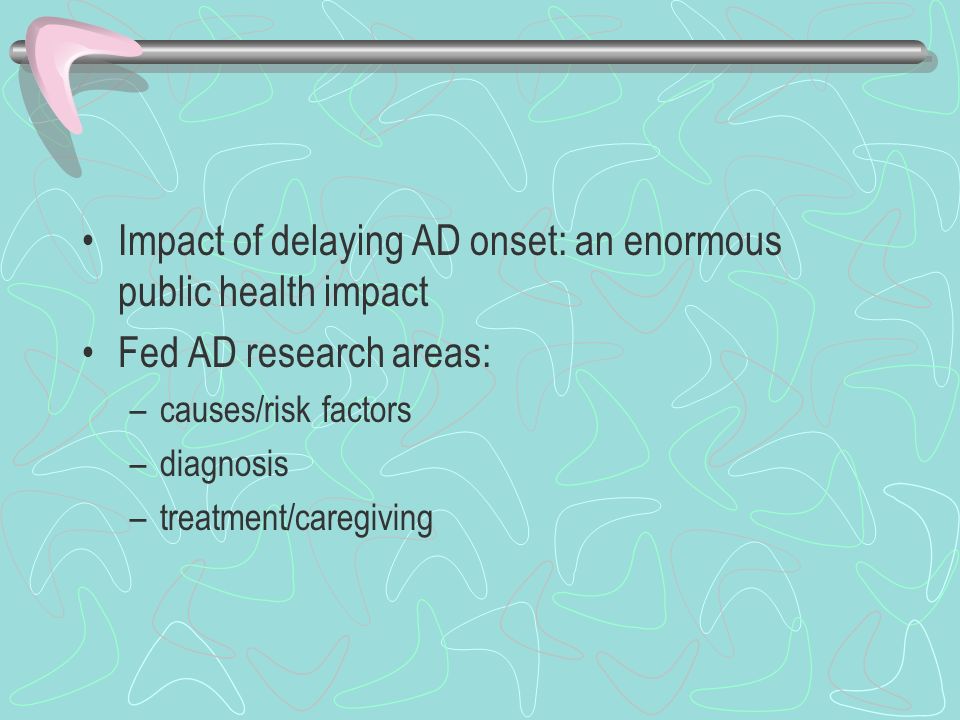 • Impact of delaying AD onset: an enormous public health impact
• Fed AD research areas:
– causes/risk factors
– diagnosis
– treatment/caregiving